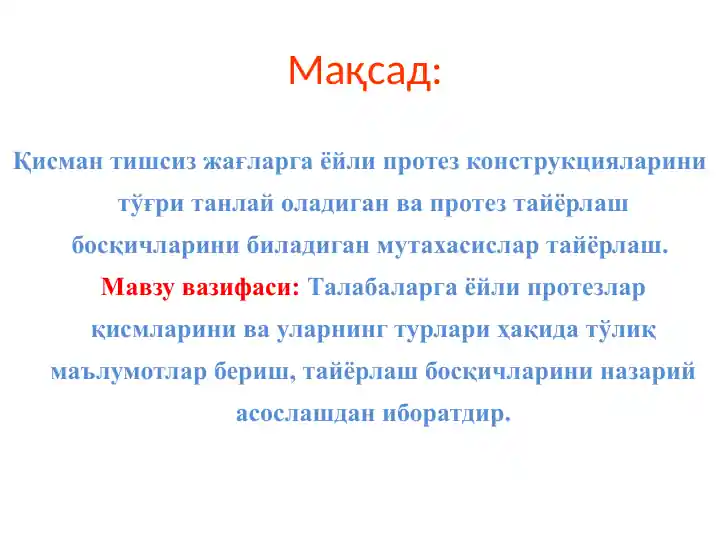 Мақсад:

Қисман тишсиз жағларга ёйли протез конструкцияларини тўғри танлай оладиган ва протез тайёрлаш босқичларини биладиган мутахасислар тайёрлаш.

Мавзу вазифаси: Талабаларга ёйли протезлар қисмларини ва уларнинг турлари ҳақида тўлиқ маълумотлар бериш, тайёрлаш босқичларини назарий асослашдан иборатдир.